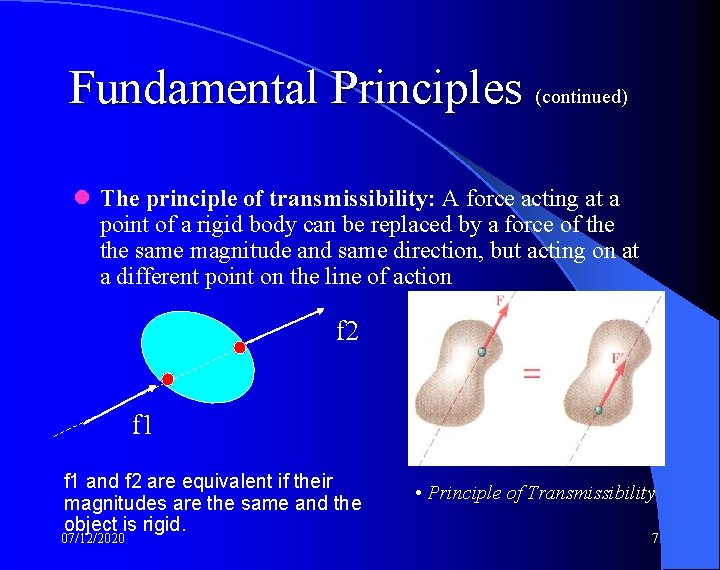 Fundamental Principles (continued)

The principle of transmissibility: A force acting at a point of a rigid body can be replaced by a force of the the same magnitude and same direction, but acting on at a different point on the line of action

f2

f1

F

=

F'

f1 and f2 are equivalent if their magnitudes are the same and the object is rigid.

• Principle of Transmissibility

07/12/2020

7